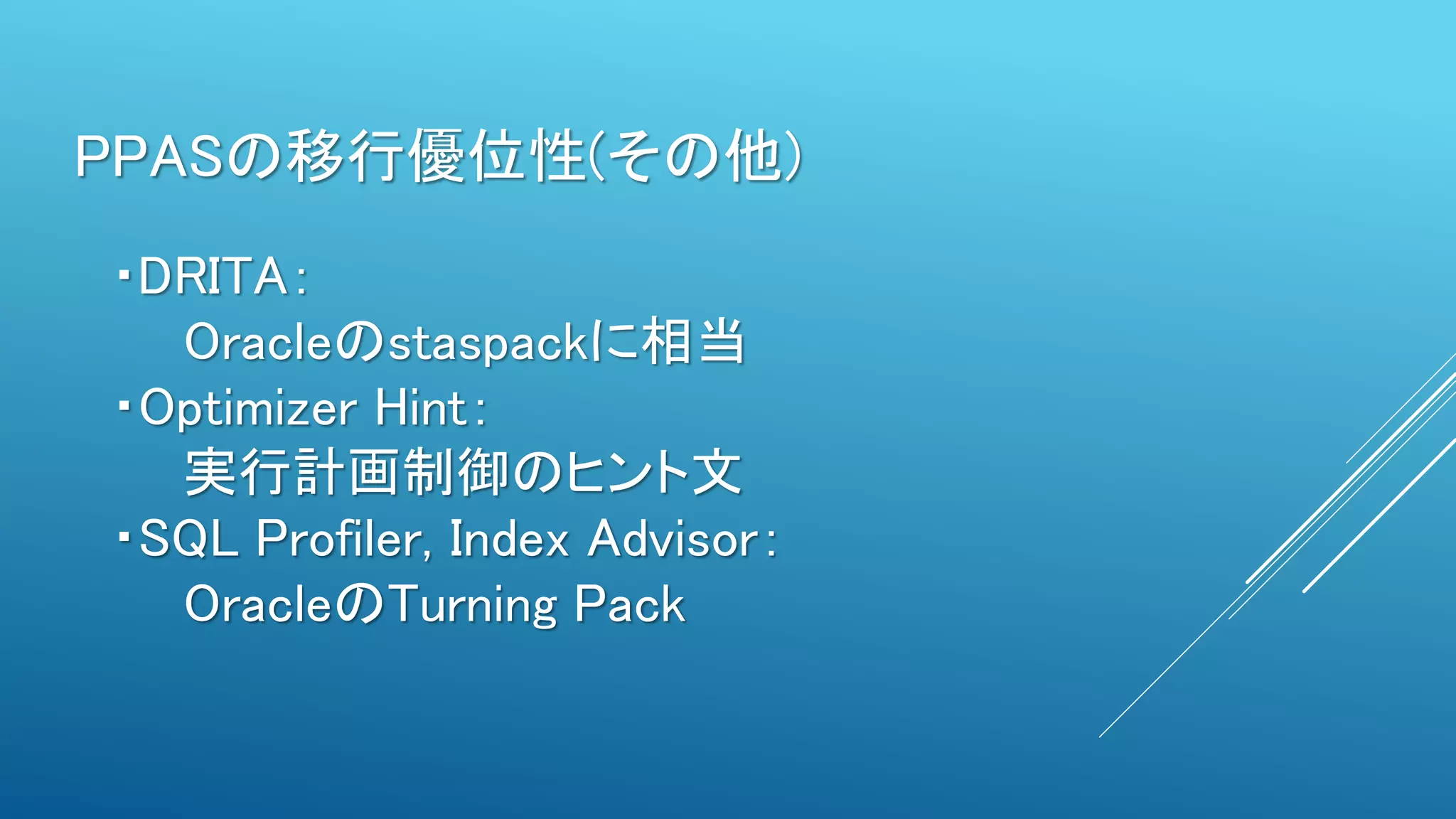 PPASの移行優位性(その他)

・DRITA:
Oracleのstaspackに相当
・Optimizer Hint:
実行計画制御のヒント文
・SQL Profiler, Index Advisor:
OracleのTurning Pack